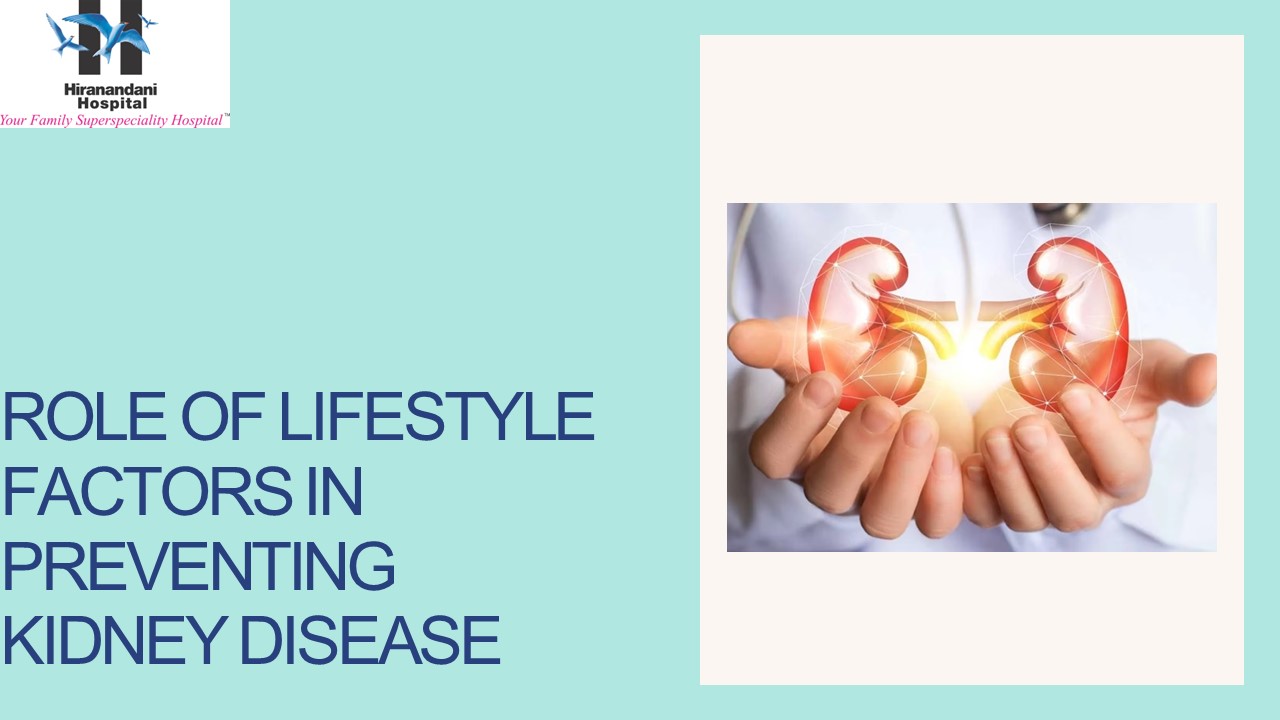 Hiranandani Hospital
Your Family Superspeciality Hospital™

ROLE OF LIFESTYLE FACTORS IN PREVENTING KIDNEY DISEASE